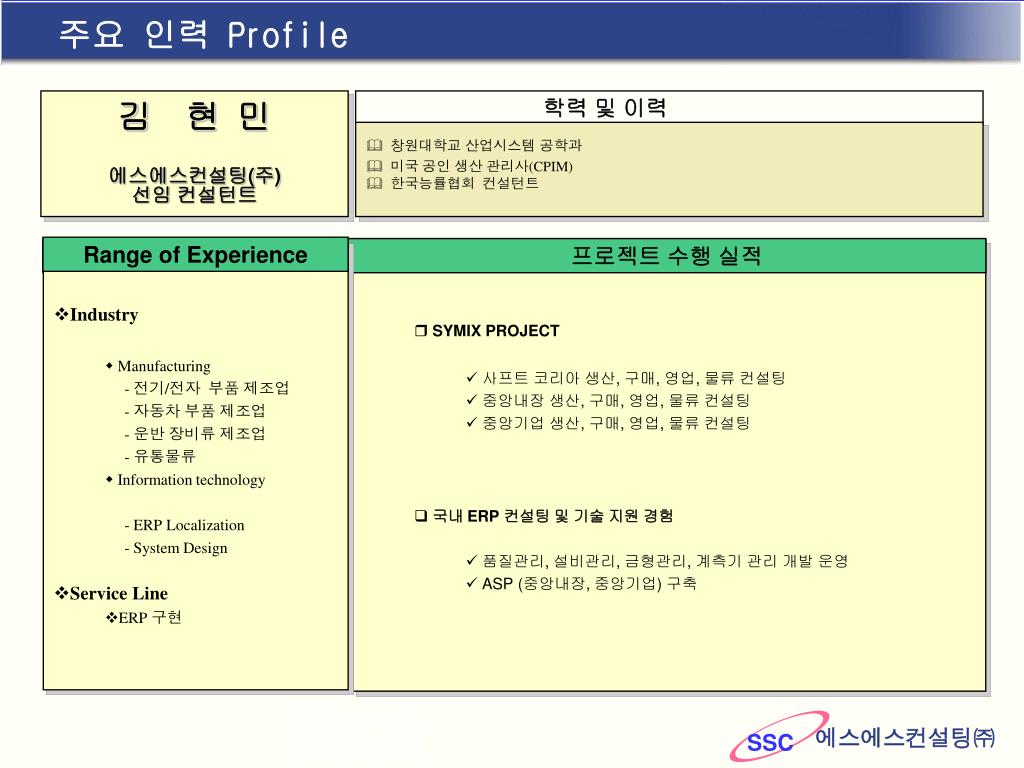 주요 인력 Profile

김 현 민

에스에스컨설팅(주)
선임 컨설턴트

학력 및 이력

🕮 창원대학교 산업시스템 공학과
🕮 미국 공인 생산 관리사(CPIM)
🕮 한국능률협회 컨설턴트

Range of Experience

❖Industry

◆ Manufacturing
- 전기/전자 부품 제조업
- 자동차 부품 제조업
- 운반 장비류 제조업
- 유통물류
◆ Information technology

- ERP Localization
- System Design

❖Service Line
❖ERP 구현

프로젝트 수행 실적

❒ SYMIX PROJECT

✓ 사프트 코리아 생산, 구매, 영업, 물류 컨설팅
✓ 중앙내장 생산, 구매, 영업, 물류 컨설팅
✓ 중앙기업 생산, 구매, 영업, 물류 컨설팅

❑ 국내 ERP 컨설팅 및 기술 지원 경험

✓ 품질관리, 설비관리, 금형관리, 계측기 관리 개발 운영
✓ ASP (중앙내장, 중앙기업) 구축

SSC 에스에스컨설팅㈜